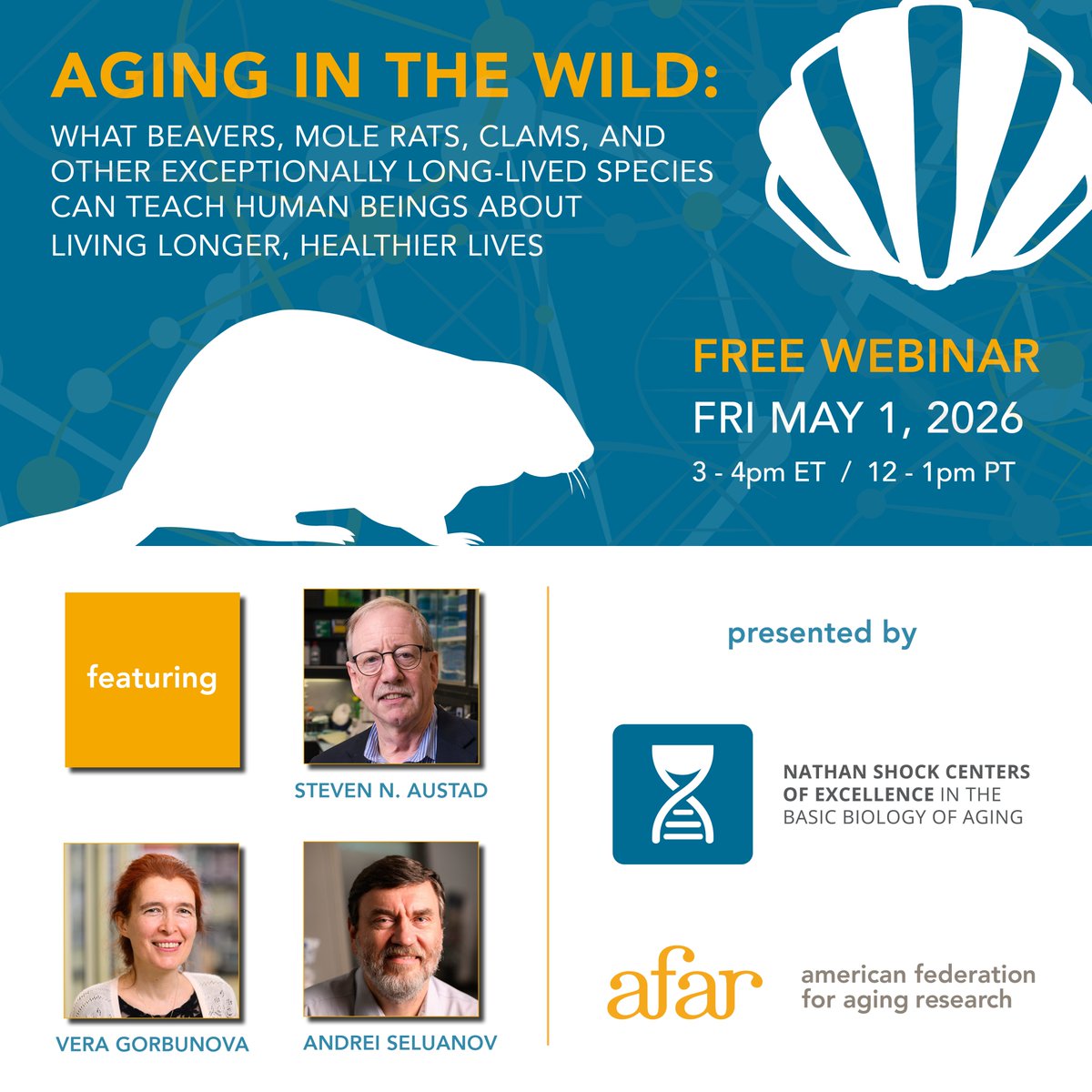 AGING IN THE WILD:

WHAT BEAVERS, MOLE RATS, CLAMS, AND OTHER EXCEPTIONALLY LONG-LIVED SPECIES CAN TEACH HUMAN BEINGS ABOUT LIVING LONGER, HEALTHIER LIVES

FREE WEBINAR

FRI MAY 1, 2026

3 - 4pm ET / 12 - 1pm PT

featuring

STEVEN N. AUSTAD

VERA GORBUNOVA

ANDREI SELUANOV

presented by

NATHAN SHOCK CENTERS OF EXCELLENCE IN THE BASIC BIOLOGY OF AGING

afar american federation for aging research